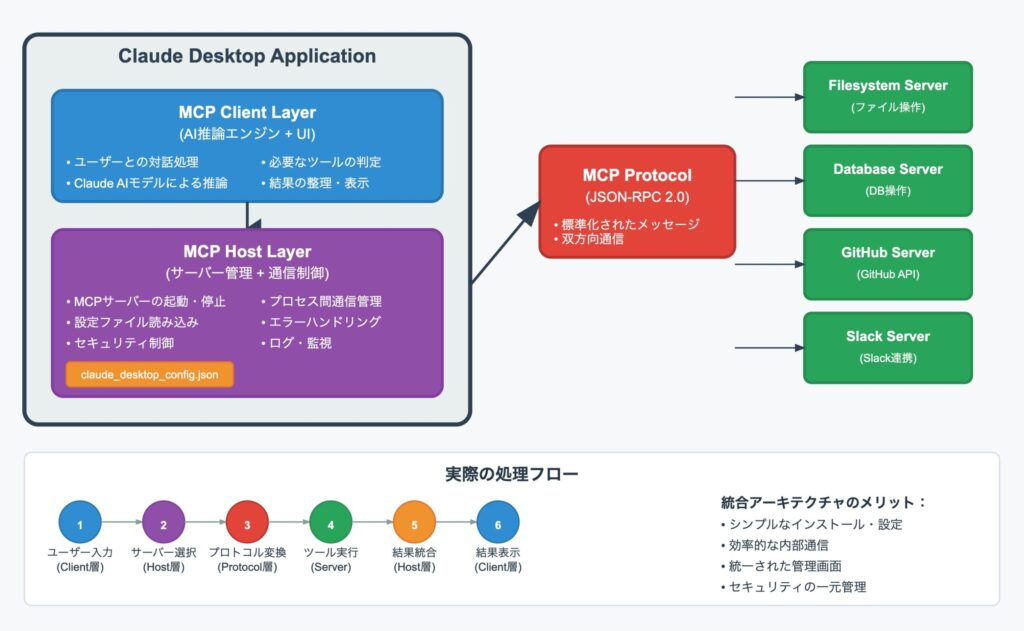 Claude Desktop Application

MCP Client Layer
(AI推論エンジン + UI)

• ユーザーとの対話処理
• Claude AIモデルによる推論
• 必要なツールの判定
• 結果の整理・表示

MCP Host Layer
(サーバー管理 + 通信制御)

• MCPサーバーの起動・停止
• 設定ファイル読み込み
• セキュリティ制御
• プロセス間通信管理
• エラーハンドリング
• ログ・監視

claude_desktop_config.json

MCP Protocol
(JSON-RPC 2.0)

• 標準化されたメッセージ
• 双方向通信

Filesystem Server
(ファイル操作)

Database Server
(DB操作)

GitHub Server
(GitHub API)

Slack Server
(Slack連携)

実際の処理フロー

1
ユーザー入力
(Client層)

2
サーバー選択
(Host層)

3
プロトコル変換
(Protocol層)

4
ツール実行
(Server)

5
結果統合
(Host層)

6
結果表示
(Client層)

統合アーキテクチャのメリット：
• シンプルなインストール・設定
• 効率的な内部通信
• 統一された管理画面
• セキュリティの一元管理